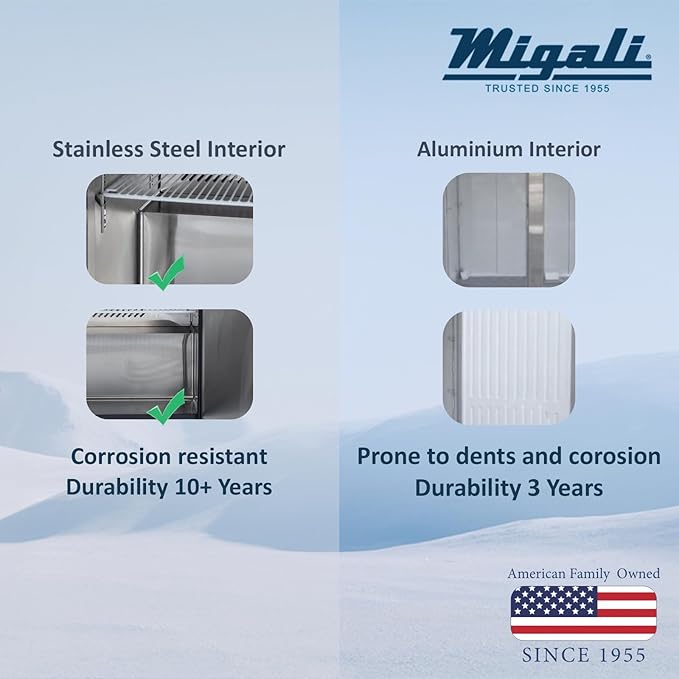 Migali®
TRUSTED SINCE 1955

Stainless Steel Interior

Corrosion resistant
Durability 10+ Years

Aluminium Interior

Prone to dents and corosion
Durability 3 Years

American Family Owned
SINCE 1955